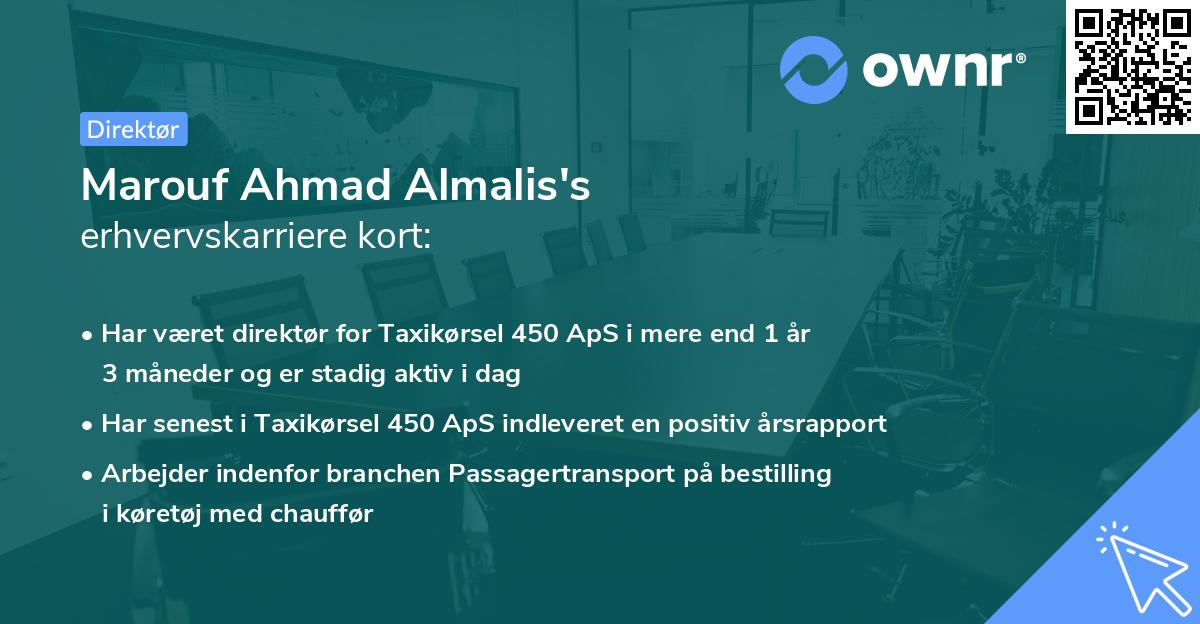 ownr®

Direktør

Marouf Ahmad Almalis's
erhvervskarriere kort:

• Har været direktør for Taxikørsel 450 ApS i mere end 1 år 3 måneder og er stadig aktiv i dag
• Har senest i Taxikørsel 450 ApS indleveret en positiv årsrapport
• Arbejder indenfor branchen Passagertransport på bestilling i køretøj med chauffør